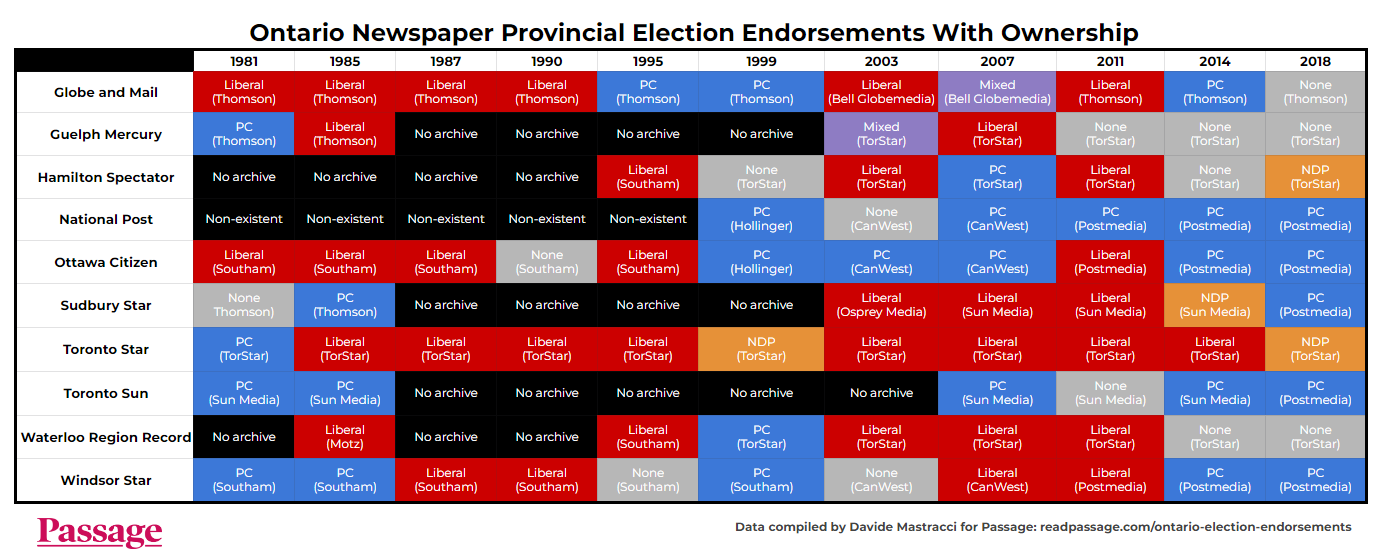 Ontario Newspaper Provincial Election Endorsements With Ownership

| | 1981 | 1985 | 1987 | 1990 | 1995 | 1999 | 2003 | 2007 | 2011 | 2014 | 2018 |
|---|---|---|---|---|---|---|---|---|---|---|---|
| Globe and Mail | Liberal (Thomson) | Liberal (Thomson) | Liberal (Thomson) | Liberal (Thomson) | PC (Thomson) | PC (Thomson) | Liberal (Bell Globemedia) | Mixed (Bell Globemedia) | Liberal (Thomson) | PC (Thomson) | None (Thomson) |
| Guelph Mercury | PC (Thomson) | Liberal (Thomson) | No archive | No archive | No archive | No archive | Mixed (TorStar) | Liberal (TorStar) | None (TorStar) | None (TorStar) | None (TorStar) |
| Hamilton Spectator | No archive | No archive | No archive | No archive | Liberal (Southam) | None (TorStar) | Liberal (TorStar) | PC (TorStar) | Liberal (TorStar) | None (TorStar) | NDP (TorStar) |
| National Post | Non-existent | Non-existent | Non-existent | Non-existent | Non-existent | PC (Hollinger) | None (CanWest) | PC (CanWest) | PC (Postmedia) | PC (Postmedia) | PC (Postmedia) |
| Ottawa Citizen | Liberal (Southam) | Liberal (Southam) | Liberal (Southam) | None (Southam) | Liberal (Southam) | PC (Hollinger) | PC (CanWest) | PC (CanWest) | Liberal (Postmedia) | PC (Postmedia) | PC (Postmedia) |
| Sudbury Star | None Thomson) | PC (Thomson) | No archive | No archive | No archive | No archive | Liberal (Osprey Media) | Liberal (Sun Media) | Liberal (Sun Media) | NDP (Sun Media) | PC (Postmedia) |
| Toronto Star | PC (TorStar) | Liberal (TorStar) | Liberal (TorStar) | Liberal (TorStar) | Liberal (TorStar) | NDP (TorStar) | Liberal (TorStar) | Liberal (TorStar) | Liberal (TorStar) | Liberal (TorStar) | NDP (TorStar) |
| Toronto Sun | PC (Sun Media) | PC (Sun Media) | No archive | No archive | No archive | No archive | No archive | PC (Sun Media) | None (Sun Media) | PC (Sun Media) | PC (Postmedia) |
| Waterloo Region Record | No archive | Liberal (Motz) | No archive | No archive | Liberal (Southam) | PC (TorStar) | Liberal (TorStar) | Liberal (TorStar) | Liberal (TorStar) | None (TorStar) | None (TorStar) |
| Windsor Star | PC (Southam) | PC (Southam) | Liberal (Southam) | Liberal (Southam) | None (Southam) | PC (Southam) | None (CanWest) | Liberal (CanWest) | Liberal (Postmedia) | PC (Postmedia) | PC (Postmedia) |

Passage

Data compiled by Davide Mastracci for Passage: readpassage.com/ontario-election-endorsements